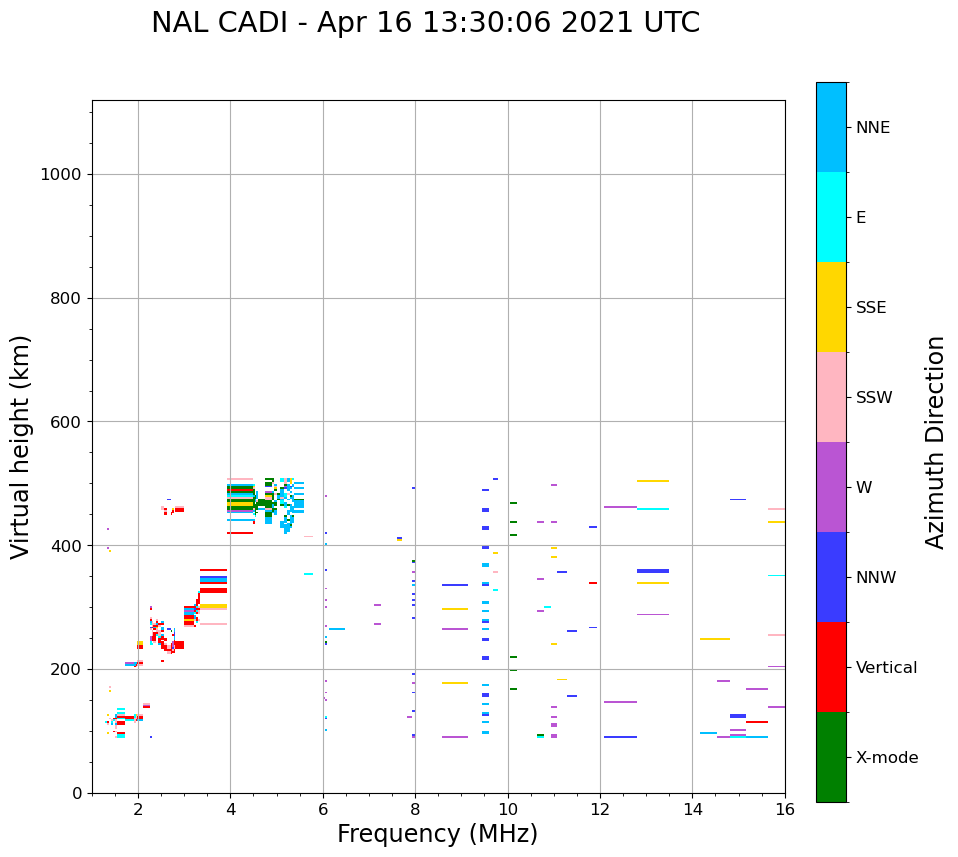 NAL CADI - Apr 16 13:30:06 2021 UTC

Virtual height (km)

1000
800
600
400
200
0

2
4
6
8
10
12
14
16

Frequency (MHz)

NNE
E
SSE
SSW
W
NNW
Vertical
X-mode

Azimuth Direction